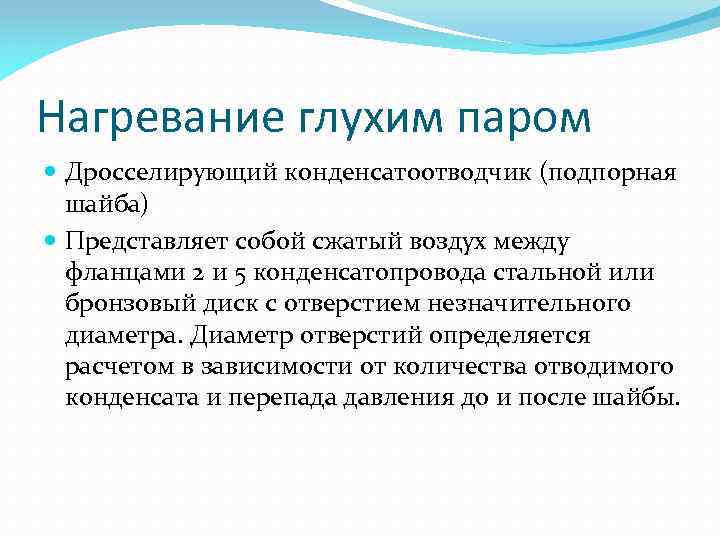 Нагревание глухим паром

Дросселирующий конденсатоотводчик (подпорная шайба)

Представляет собой сжатый воздух между фланцами 2 и 5 конденсатопровода стальной или бронзовый диск с отверстием незначительного диаметра. Диаметр отверстий определяется расчетом в зависимости от количества отводимого конденсата и перепада давления до и после шайбы.